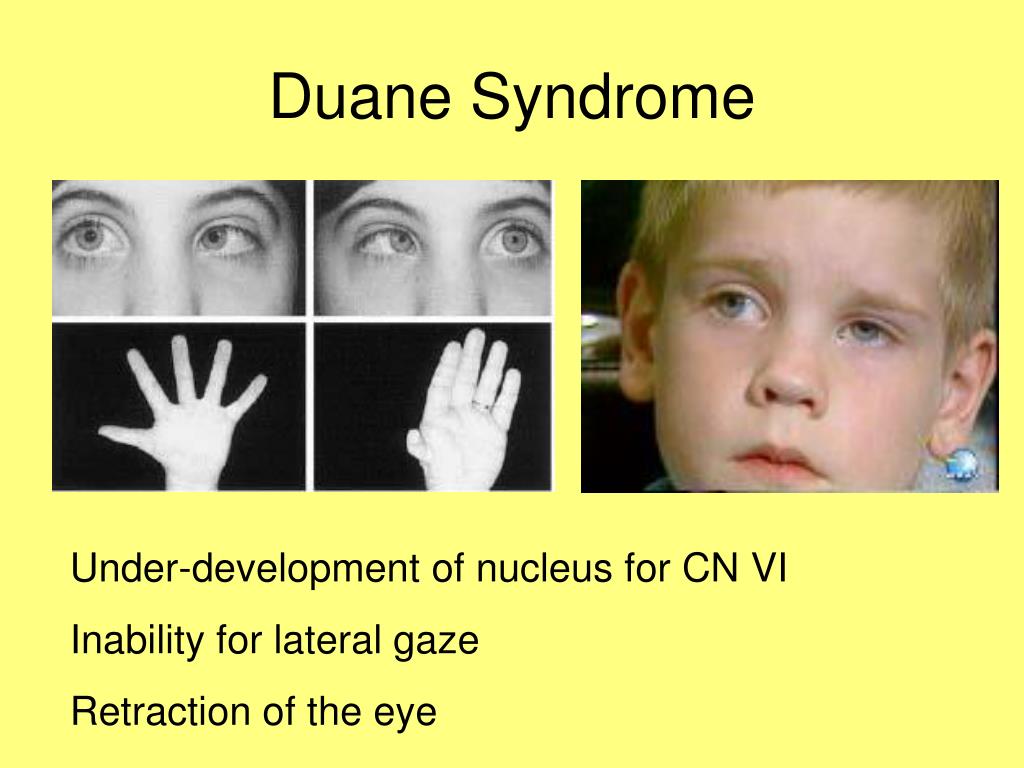 Duane Syndrome

Under-development of nucleus for CN VI

Inability for lateral gaze

Retraction of the eye